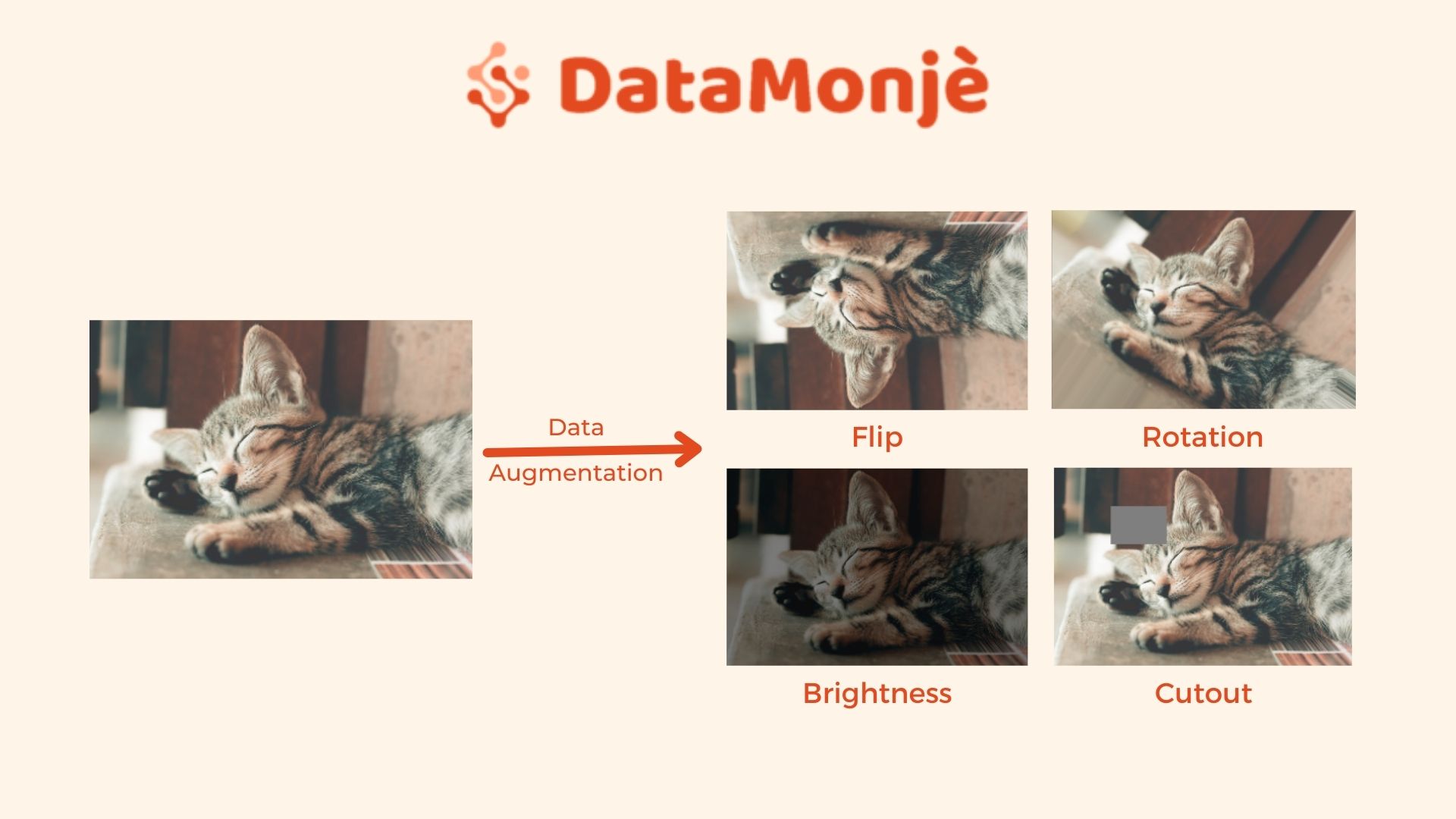 DataMonjè

Data Augmentation

Flip

Rotation

Brightness

Cutout